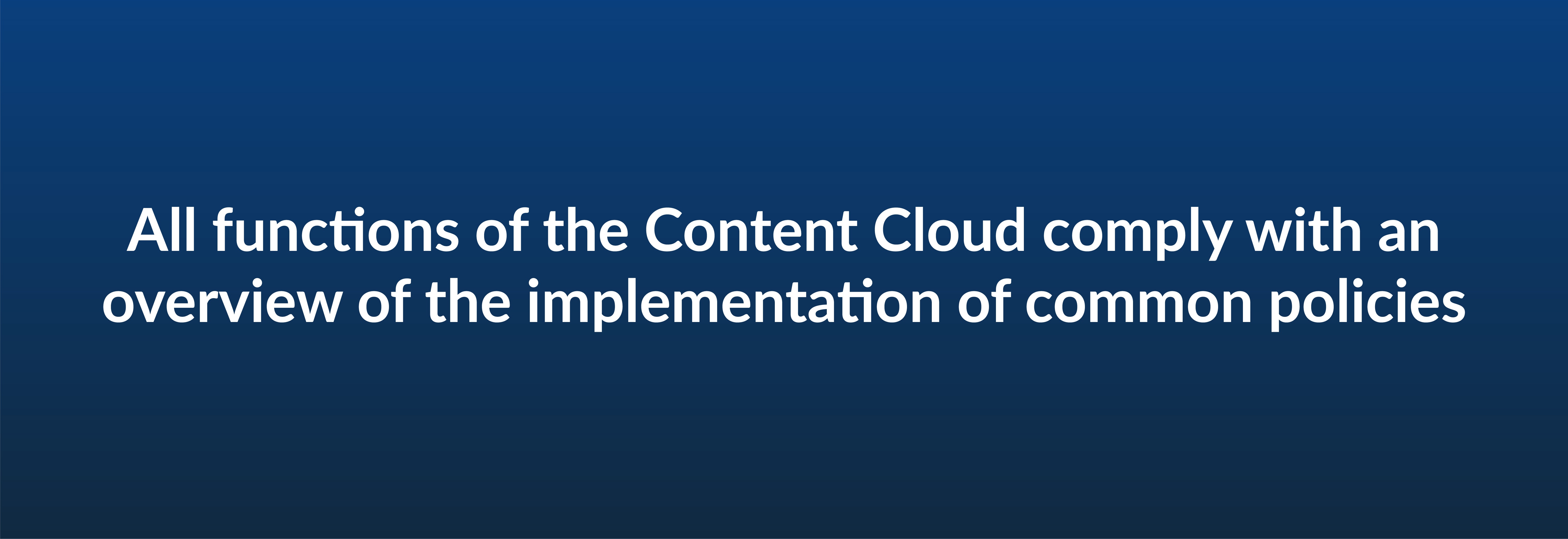 All functions of the Content Cloud comply with an overview of the implementation of common policies